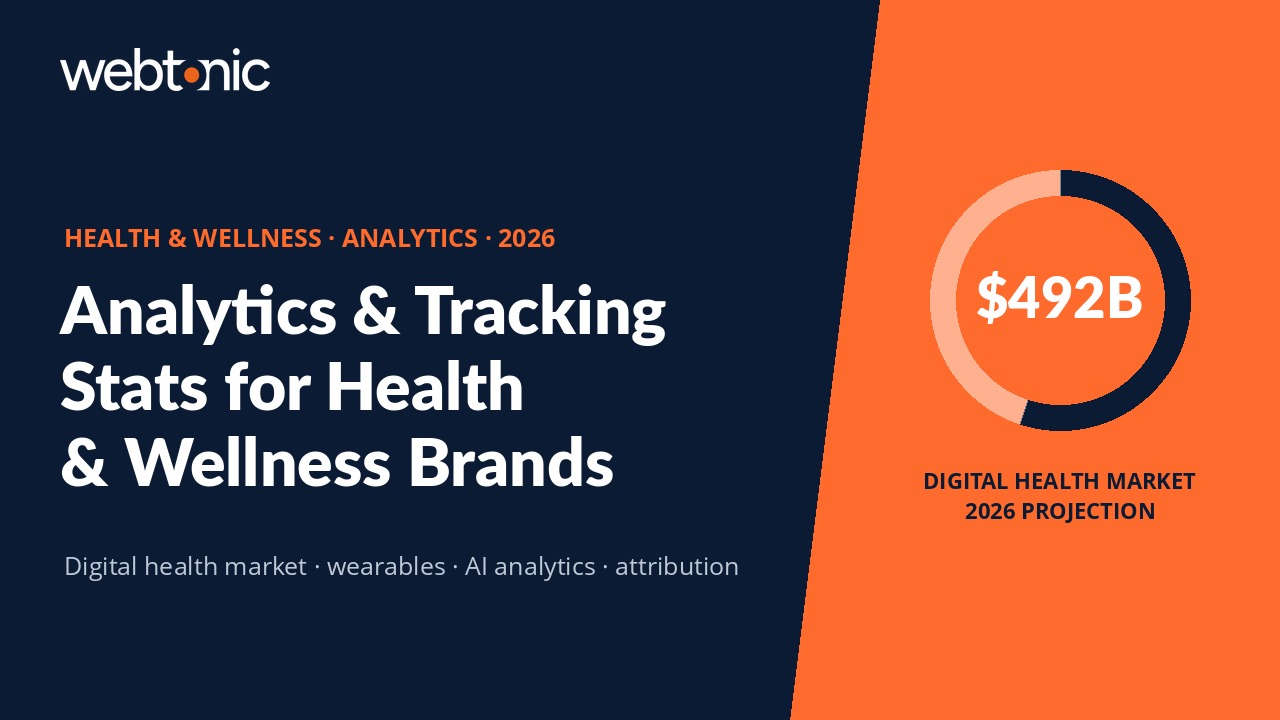 webtonic

HEALTH & WELLNESS · ANALYTICS · 2026

Analytics & Tracking Stats for Health & Wellness Brands

Digital health market · wearables · AI analytics · attribution

$492B

DIGITAL HEALTH MARKET 2026 PROJECTION